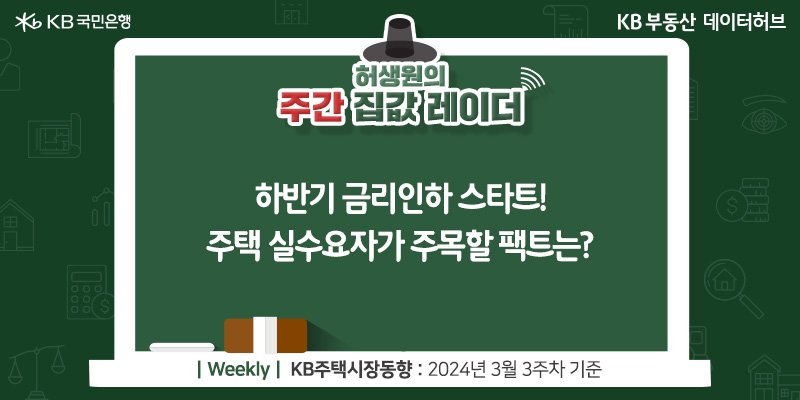 KB 국민은행

KB 부동산 데이터허브

허생원의
주간 집값 레이더

하반기 금리인하 스타트!
주택 실수요자가 주목할 팩트는?

| Weekly | KB주택시장동향 : 2024년 3월 3주차 기준